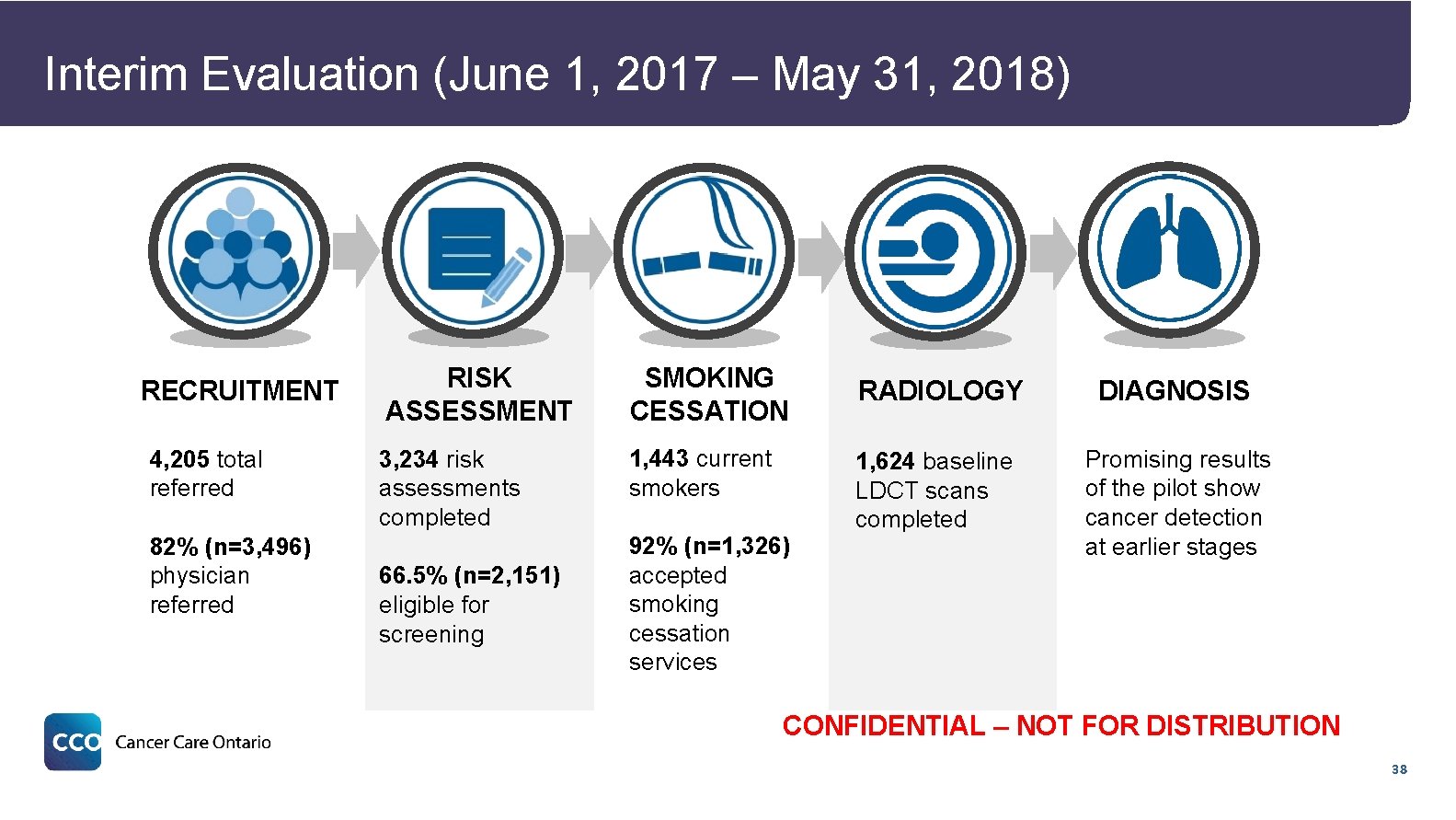 Interim Evaluation (June 1, 2017 – May 31, 2018)

RECRUITMENT

4,205 total referred

82% (n=3,496) physician referred

RISK ASSESSMENT

3,234 risk assessments completed

66.5% (n=2,151) eligible for screening

SMOKING CESSATION

1,443 current smokers

92% (n=1,326) accepted smoking cessation services

RADIOLOGY

1,624 baseline LDCT scans completed

DIAGNOSIS

Promising results of the pilot show cancer detection at earlier stages

CCO Cancer Care Ontario

CONFIDENTIAL – NOT FOR DISTRIBUTION

38